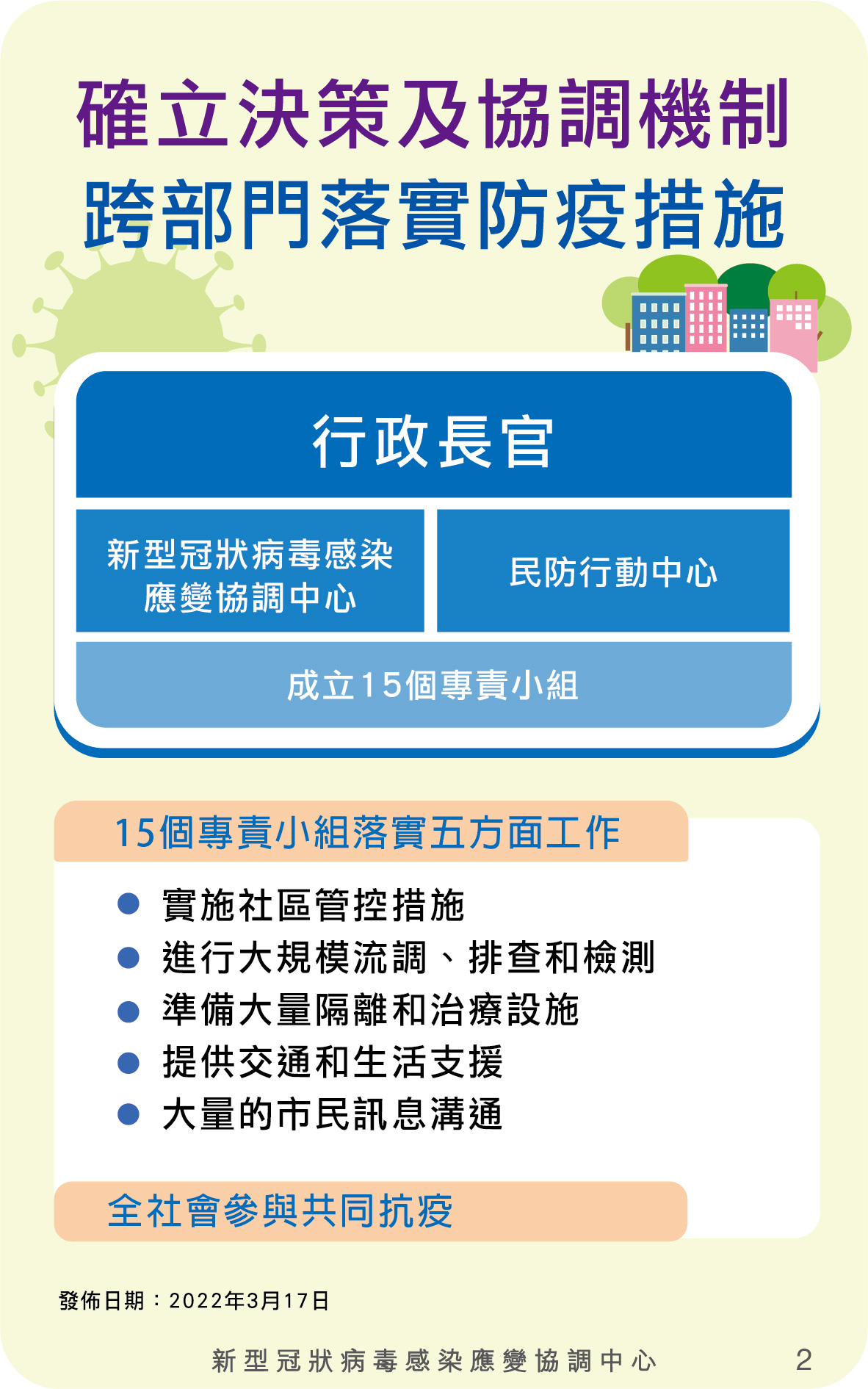 確立決策及協調機制
跨部門落實防疫措施

行政長官

新型冠狀病毒感染應變協調中心

民防行動中心

成立15個專責小組

15個專責小組落實五方面工作

● 實施社區管控措施
● 進行大規模流調、排查和檢測
● 準備大量隔離和治療設施
● 提供交通和生活支援
● 大量的市民訊息溝通

全社會參與共同抗疫

發佈日期：2022年3月17日

新型冠狀病毒感染應變協調中心 2